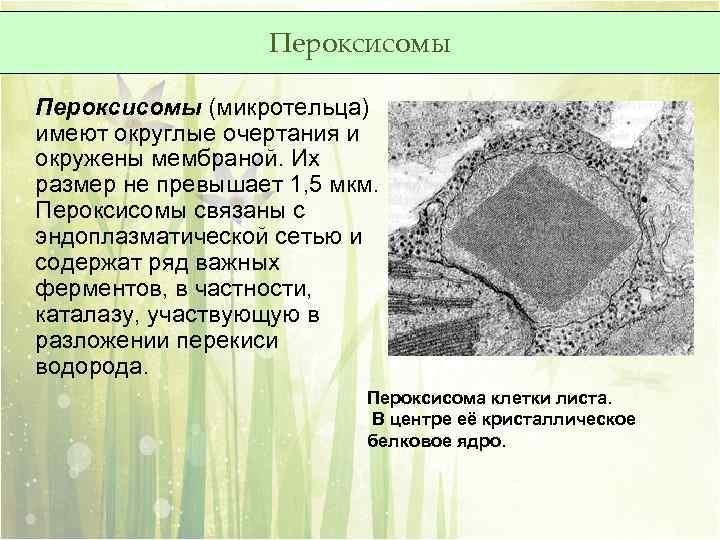 Пероксисомы

Пероксисомы (микротельца) имеют округлые очертания и окружены мембраной. Их размер не превышает 1,5 мкм. Пероксисомы связаны с эндоплазматической сетью и содержат ряд важных ферментов, в частности, каталазу, участвующую в разложении перекиси водорода.

Пероксисома клетки листа.
В центре её кристаллическое белковое ядро.